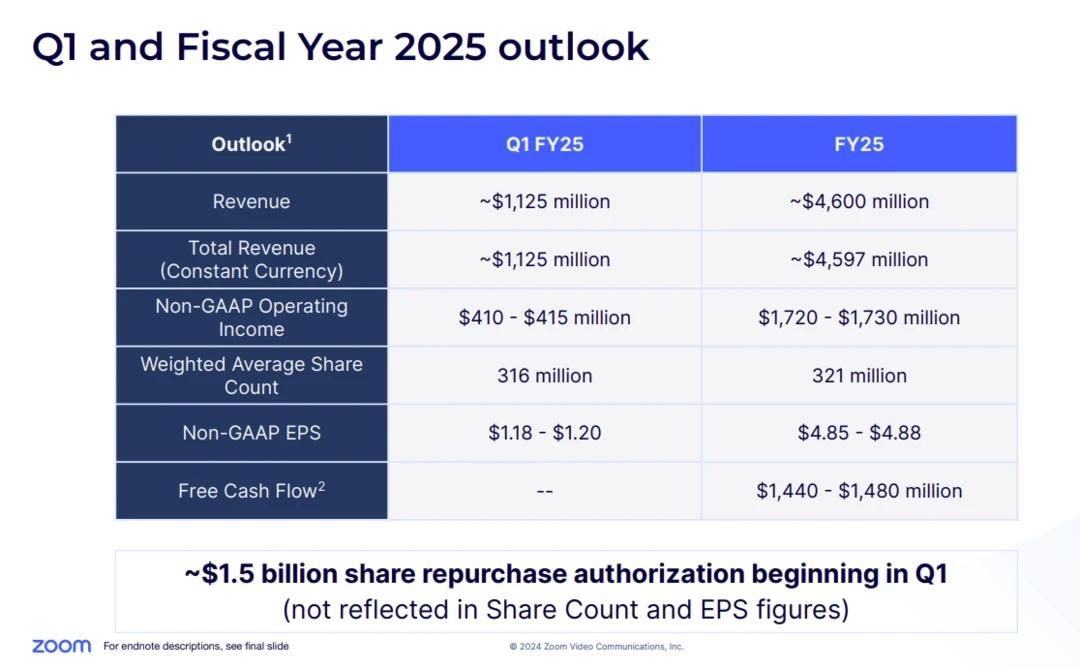 Q1 and Fiscal Year 2025 outlook

| Outlook$^1$ | Q1 FY25 | FY25 |
|---|---|---|
| Revenue | ~\$1,125 million | ~\$4,600 million |
| Total Revenue (Constant Currency) | ~\$1,125 million | ~\$4,597 million |
| Non-GAAP Operating Income | \$410 - \$415 million | \$1,720 - \$1,730 million |
| Weighted Average Share Count | 316 million | 321 million |
| Non-GAAP EPS | \$1.18 - \$1.20 | \$4.85 - \$4.88 |
| Free Cash Flow$^2$ | -- | \$1,440 - \$1,480 million |

~\$1.5 billion share repurchase authorization beginning in Q1
(not reflected in Share Count and EPS figures)

zoom For endnote descriptions, see final slide

© 2024 Zoom Video Communications, Inc.